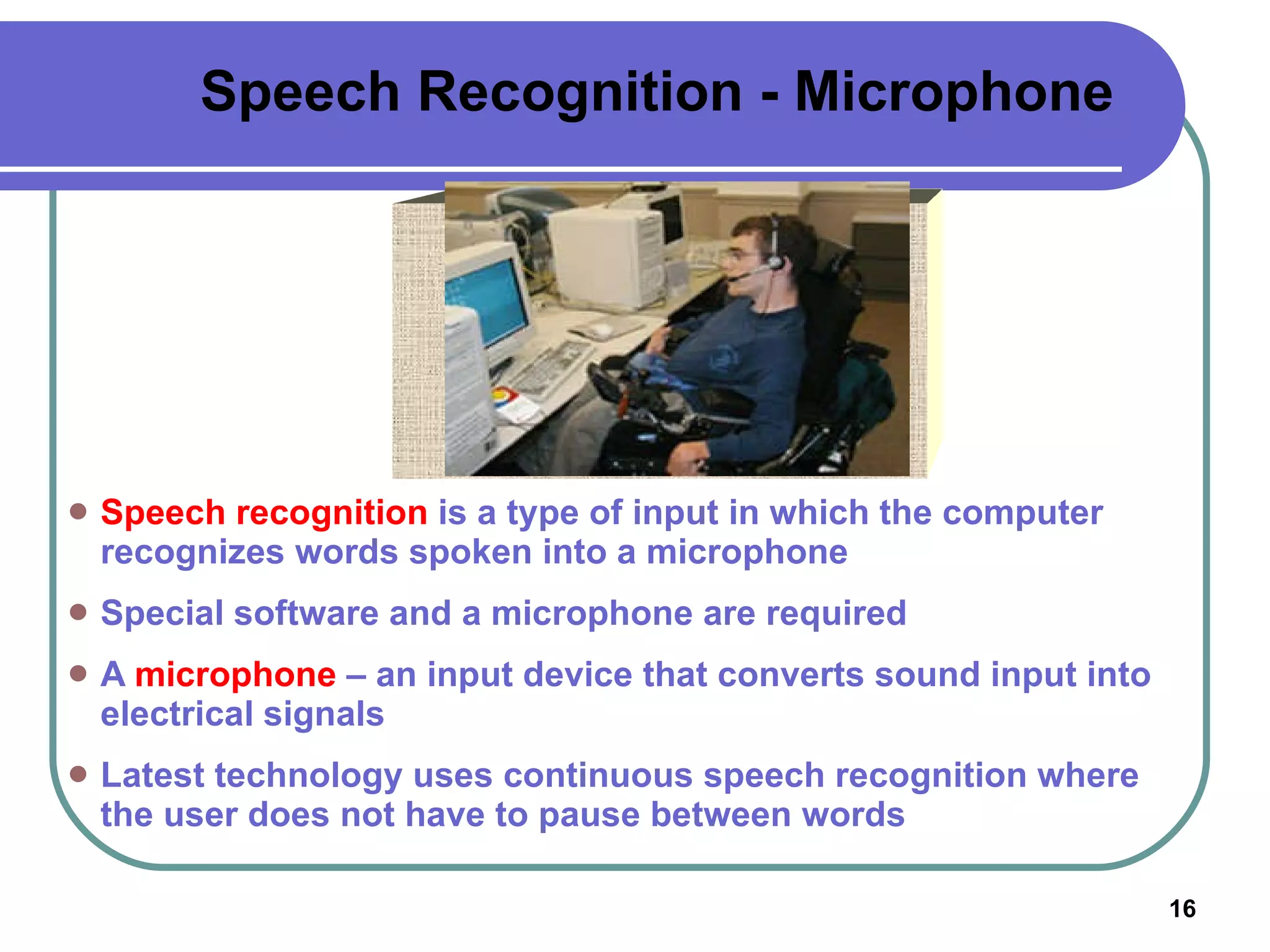 Speech Recognition - Microphone

- Speech recognition is a type of input in which the computer recognizes words spoken into a microphone
- Special software and a microphone are required
- A microphone – an input device that converts sound input into electrical signals
- Latest technology uses continuous speech recognition where the user does not have to pause between words

16